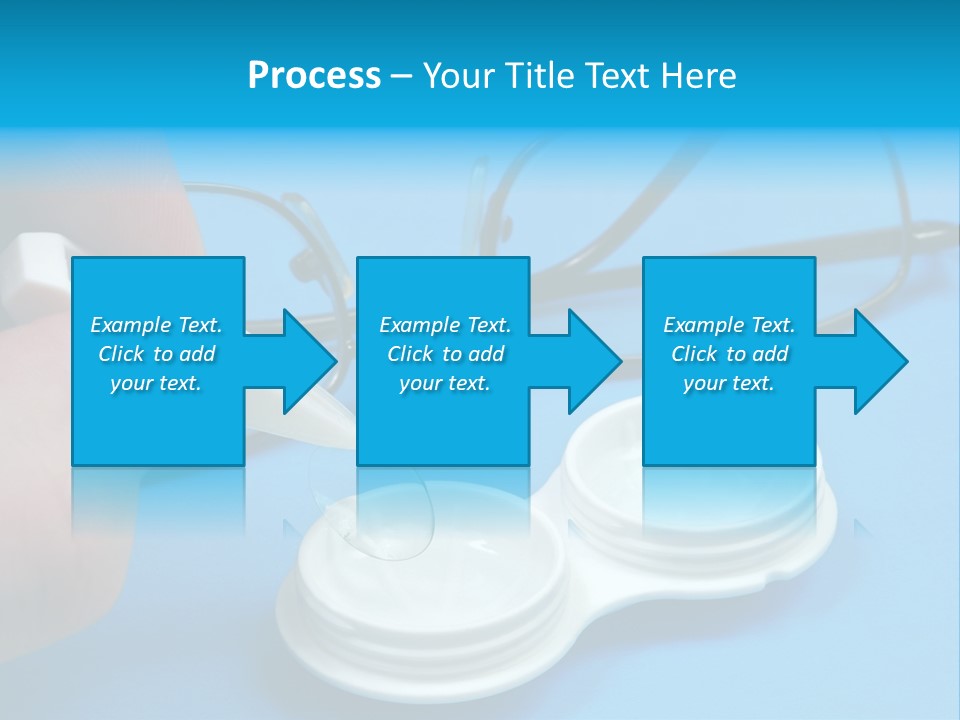 Process – Your Title Text Here

Example Text. Click to add your text.

Example Text. Click to add your text.

Example Text. Click to add your text.